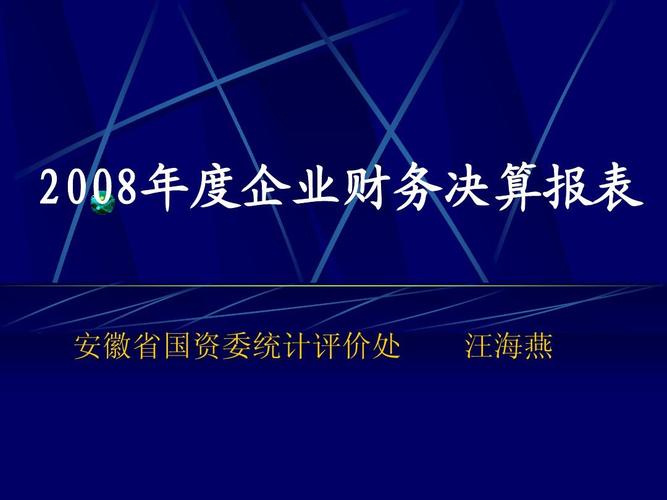 2008年度企业财务决算报表

安徽省国资委统计评价处　　汪海燕